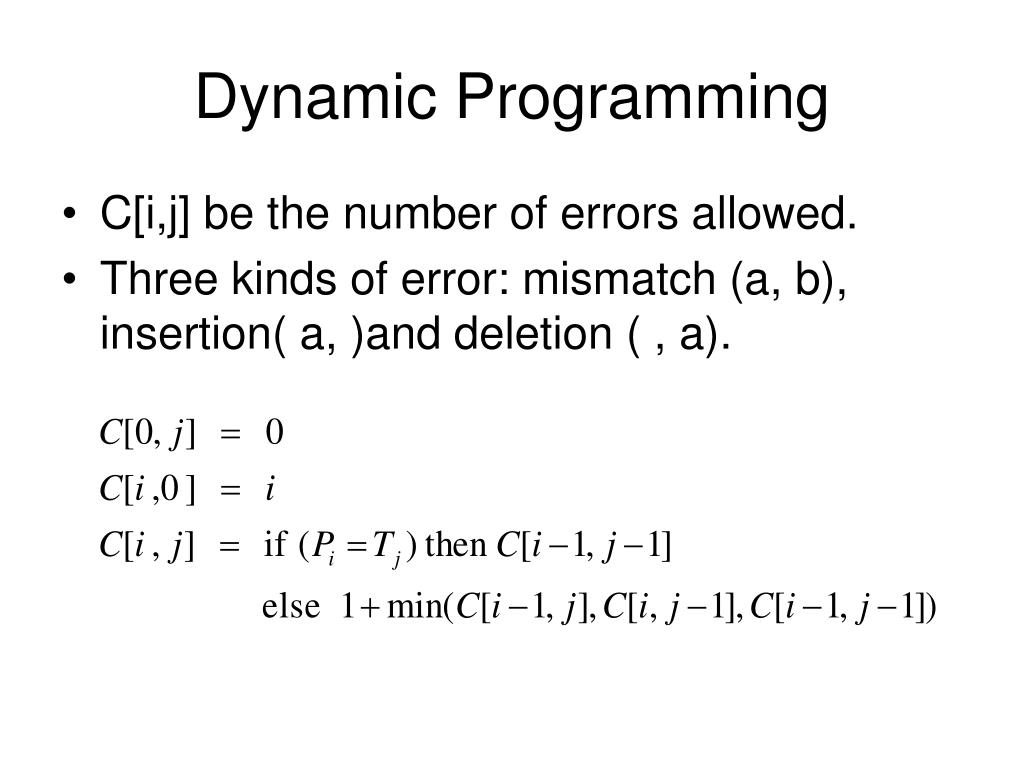 Dynamic Programming

• C[i,j] be the number of errors allowed.
• Three kinds of error: mismatch (a, b), insertion( a, )and deletion ( , a).

$C[0, j] = 0$
$C[i, 0] = i$
$C[i, j] = \text{if } (P_i = T_j) \text{ then } C[i-1, j-1]$
$\text{else } 1 + \min(C[i-1, j], C[i, j-1], C[i-1, j-1])$